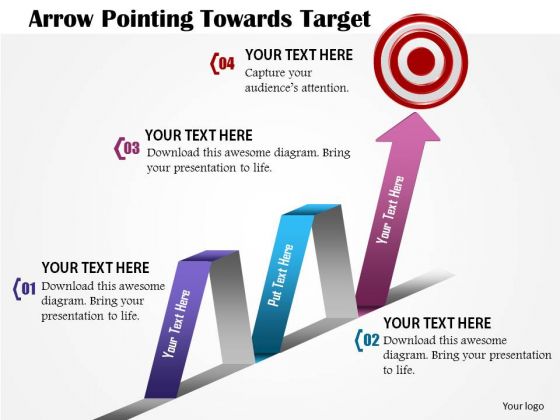 Arrow Pointing Towards Target

04 YOUR TEXT HERE
Capture your audience's attention.

03 YOUR TEXT HERE
Download this awesome diagram. Bring your presentation to life.

01 YOUR TEXT HERE
Download this awesome diagram. Bring your presentation to life.

Your Text Here

Put Text Here

Your Text Here

02 YOUR TEXT HERE
Download this awesome diagram. Bring your presentation to life.

Your logo